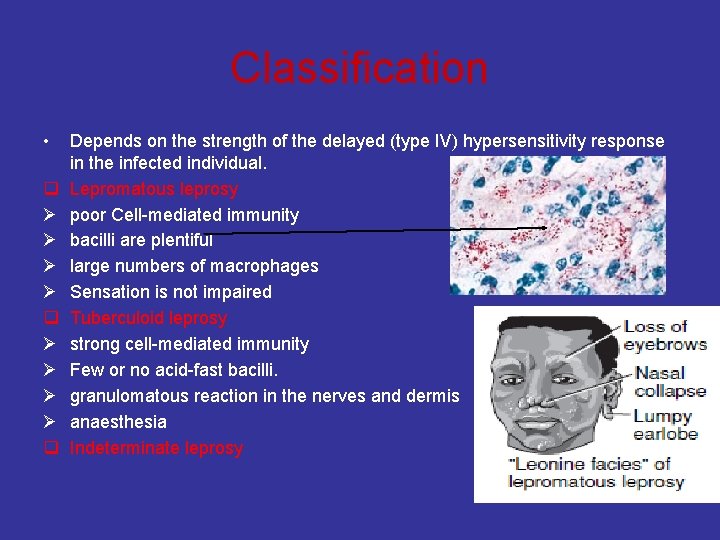 Classification

• Depends on the strength of the delayed (type IV) hypersensitivity response in the infected individual.

❑ Lepromatous leprosy
➢ poor Cell-mediated immunity
➢ bacilli are plentiful
➢ large numbers of macrophages
➢ Sensation is not impaired

❑ Tuberculoid leprosy
➢ strong cell-mediated immunity
➢ Few or no acid-fast bacilli.
➢ granulomatous reaction in the nerves and dermis
➢ anaesthesia

❑ Indeterminate leprosy

Loss of eyebrows
Nasal collapse
Lumpy earlobe
"Leonine facies" of lepromatous leprosy